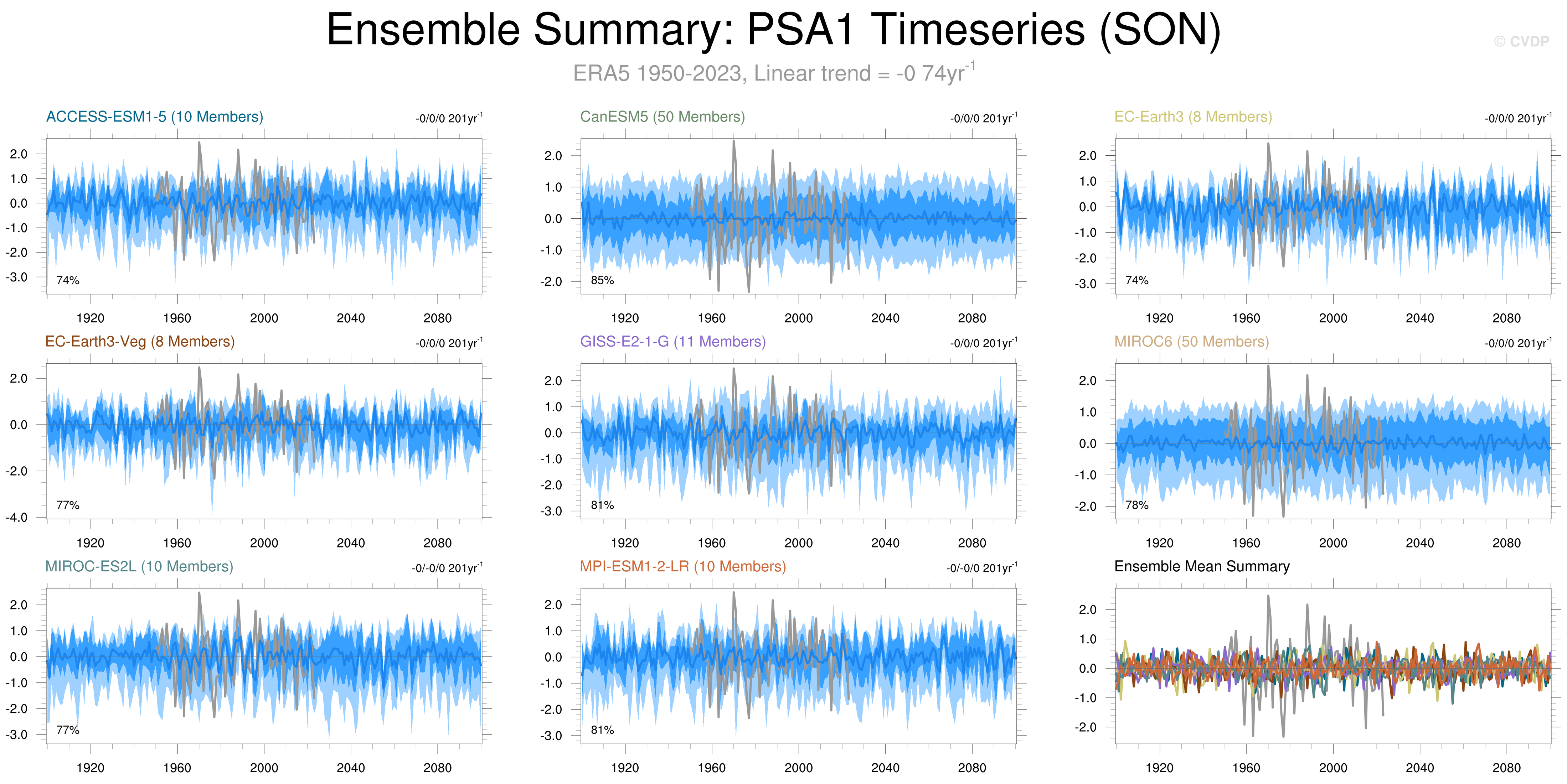 Ensemble Summary: PSA1 Timeseries (SON)

© CVDP

ERA5 1950-2023, Linear trend = -0 74yr$^{-1}$

ACCESS-ESM1-5 (10 Members)
-0/0/0 201yr$^{-1}$
2.0
1.0
0.0
-1.0
-2.0
-3.0
74%
1920 1960 2000 2040 2080

CanESM5 (50 Members)
-0/0/0 201yr$^{-1}$
2.0
1.0
0.0
-1.0
-2.0
85%
1920 1960 2000 2040 2080

EC-Earth3 (8 Members)
-0/0/0 201yr$^{-1}$
2.0
1.0
0.0
-1.0
-2.0
-3.0
74%
1920 1960 2000 2040 2080

EC-Earth3-Veg (8 Members)
-0/0/0 201yr$^{-1}$
2.0
0.0
-2.0
-4.0
77%
1920 1960 2000 2040 2080

GISS-E2-1-G (11 Members)
-0/0/0 201yr$^{-1}$
2.0
1.0
0.0
-1.0
-2.0
-3.0
81%
1920 1960 2000 2040 2080

MIROC6 (50 Members)
-0/0/0 201yr$^{-1}$
2.0
1.0
0.0
-1.0
-2.0
78%
1920 1960 2000 2040 2080

MIROC-ES2L (10 Members)
-0/-0/0 201yr$^{-1}$
2.0
1.0
0.0
-1.0
-2.0
-3.0
77%
1920 1960 2000 2040 2080

MPI-ESM1-2-LR (10 Members)
-0/-0/0 201yr$^{-1}$
2.0
1.0
0.0
-1.0
-2.0
-3.0
81%
1920 1960 2000 2040 2080

Ensemble Mean Summary
2.0
1.0
0.0
-1.0
-2.0
1920 1960 2000 2040 2080